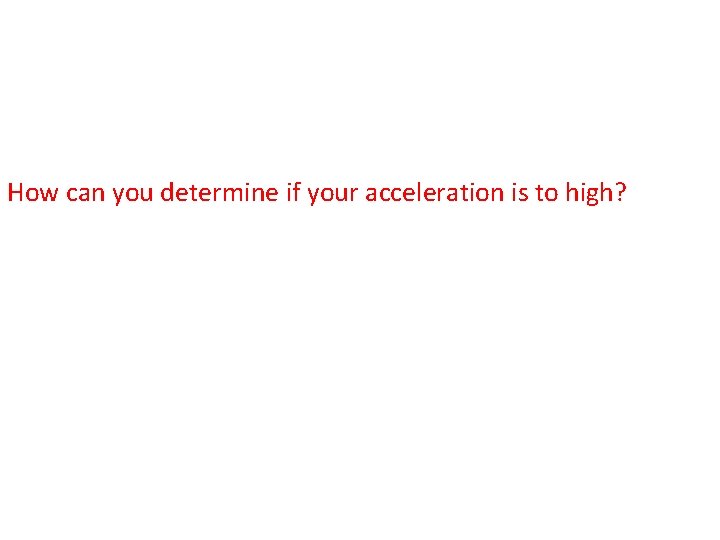 How can you determine if your acceleration is to high?